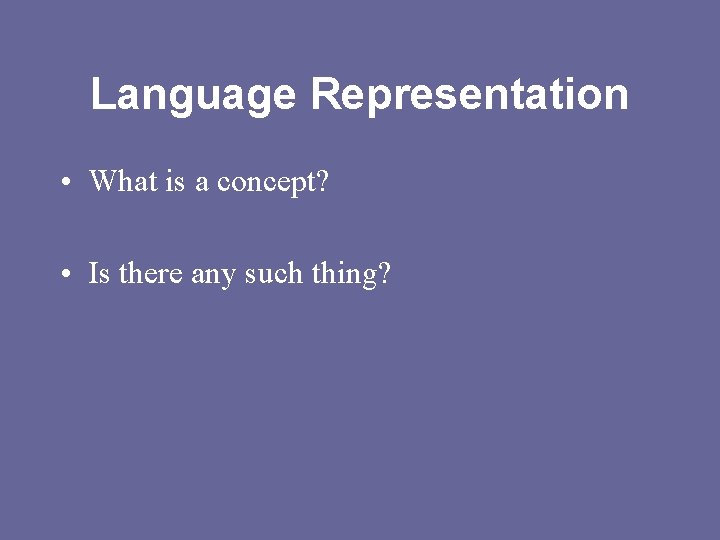 Language Representation

• What is a concept?

• Is there any such thing?